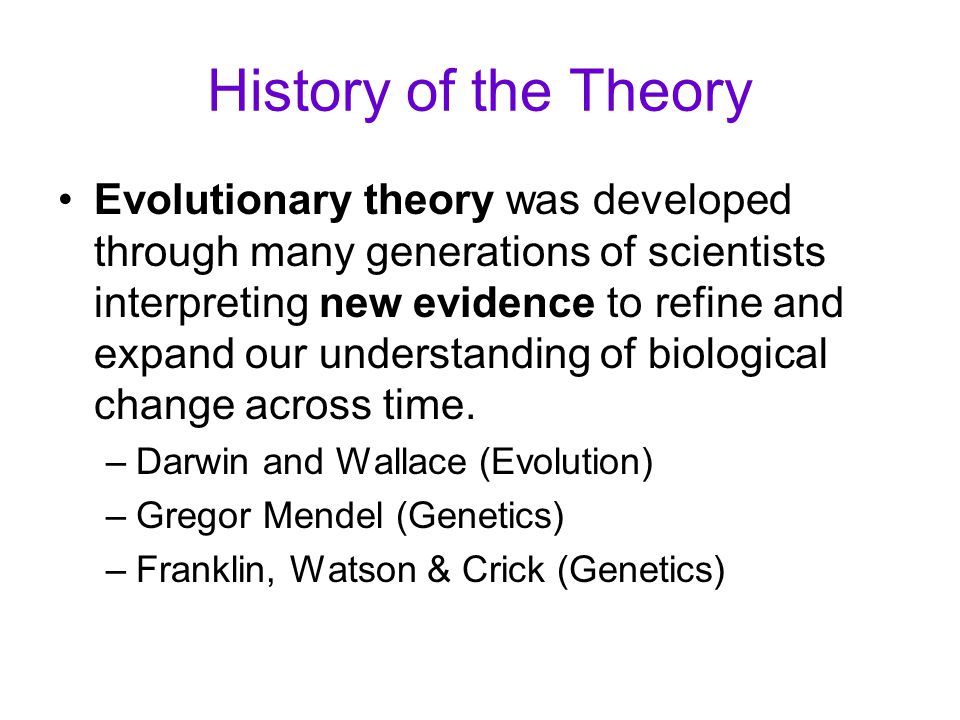 History of the Theory

• Evolutionary theory was developed through many generations of scientists interpreting new evidence to refine and expand our understanding of biological change across time.

– Darwin and Wallace (Evolution)

– Gregor Mendel (Genetics)

– Franklin, Watson & Crick (Genetics)